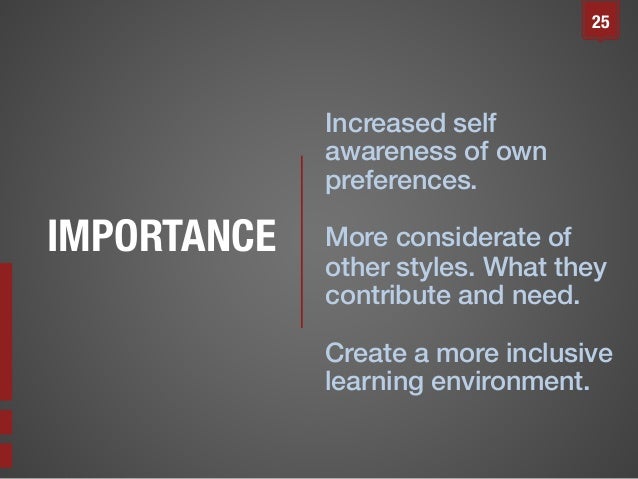 25

IMPORTANCE

Increased self awareness of own preferences.

More considerate of other styles. What they contribute and need.

Create a more inclusive learning environment.